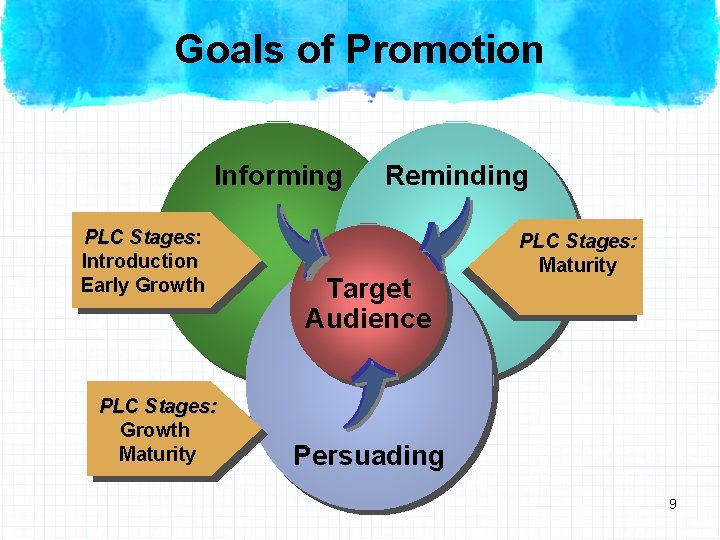 Goals of Promotion

Informing

Reminding

PLC Stages: Introduction Early Growth

Target Audience

PLC Stages: Maturity

PLC Stages: Growth Maturity

Persuading

9